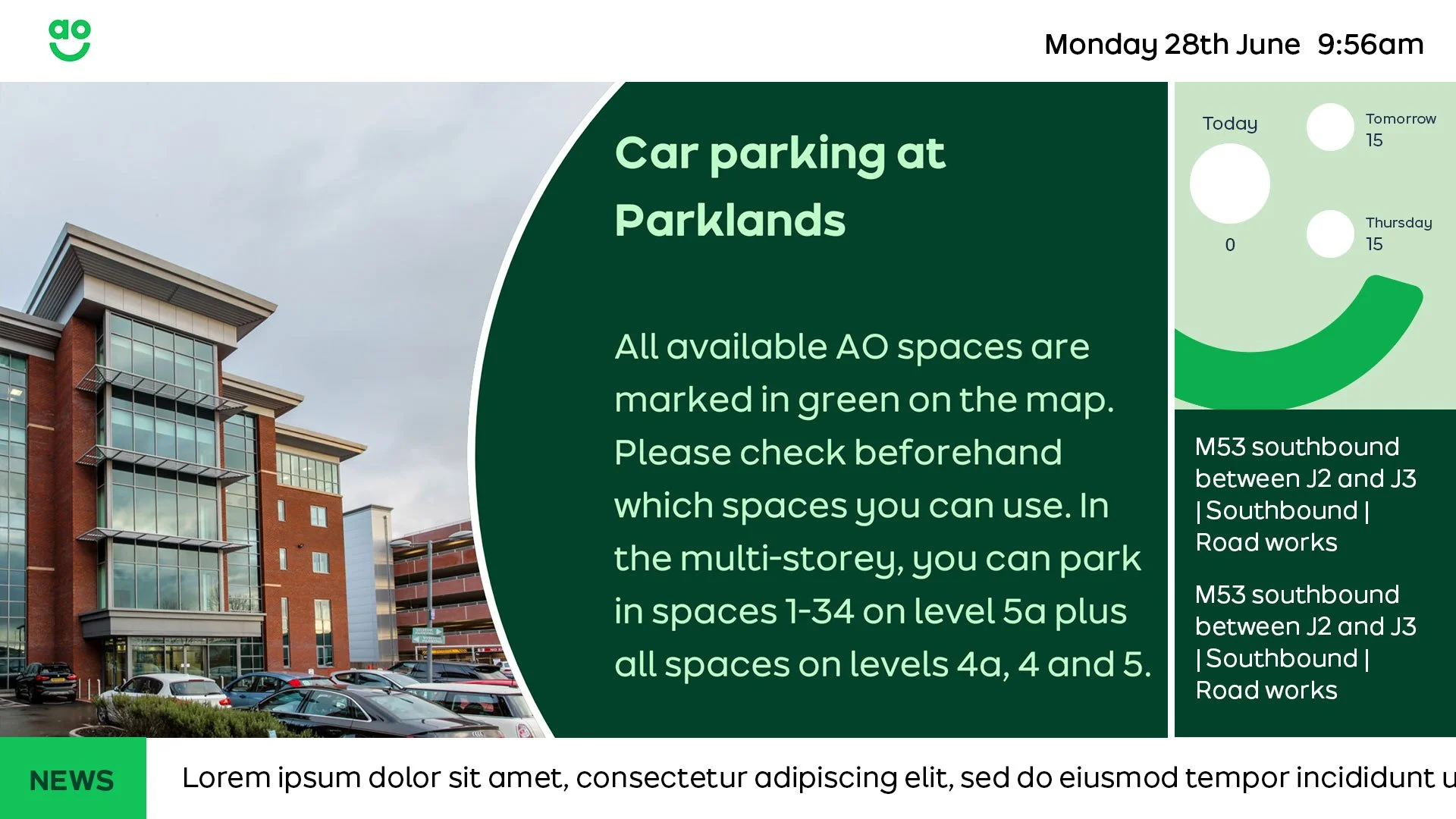 ao

Monday 28th June 9:56am

Car parking at Parklands

All available AO spaces are marked in green on the map. Please check beforehand which spaces you can use. In the multi-storey, you can park in spaces 1-34 on level 5a plus all spaces on levels 4a, 4 and 5.

Today

0

Tomorrow
15

Thursday
15

M53 southbound between J2 and J3 | Southbound | Road works

M53 southbound between J2 and J3 | Southbound | Road works

NEWS

Lorem ipsum dolor sit amet, consectetur adipiscing elit, sed do eiusmod tempor incididunt u